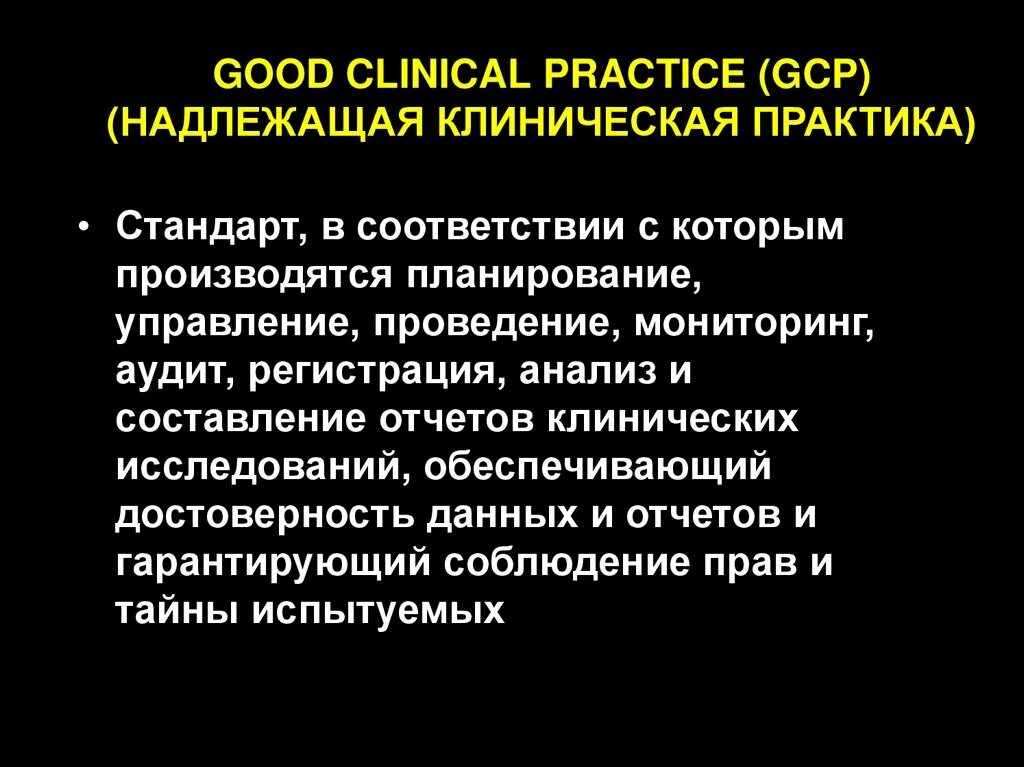 GOOD CLINICAL PRACTICE (GCP) (НАДЛЕЖАЩАЯ КЛИНИЧЕСКАЯ ПРАКТИКА)

• Стандарт, в соответствии с которым производятся планирование, управление, проведение, мониторинг, аудит, регистрация, анализ и составление отчетов клинических исследований, обеспечивающий достоверность данных и отчетов и гарантирующий соблюдение прав и тайны испытуемых